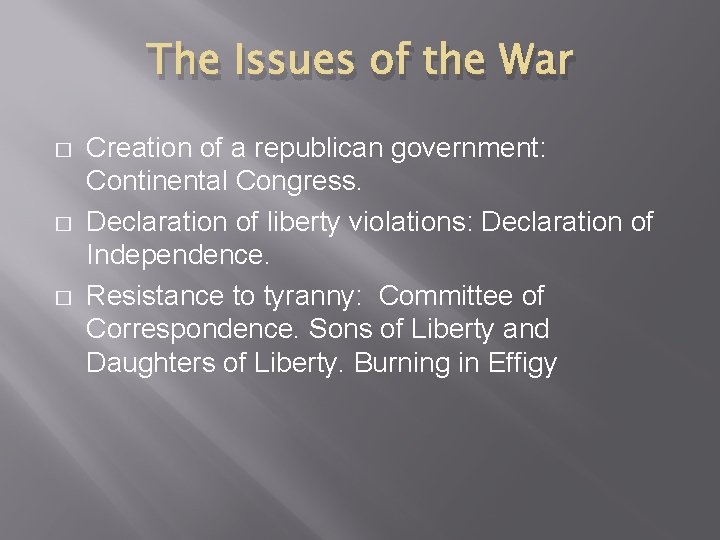 The Issues of the War

□ Creation of a republican government: Continental Congress.

□ Declaration of liberty violations: Declaration of Independence.

□ Resistance to tyranny: Committee of Correspondence. Sons of Liberty and Daughters of Liberty. Burning in Effigy